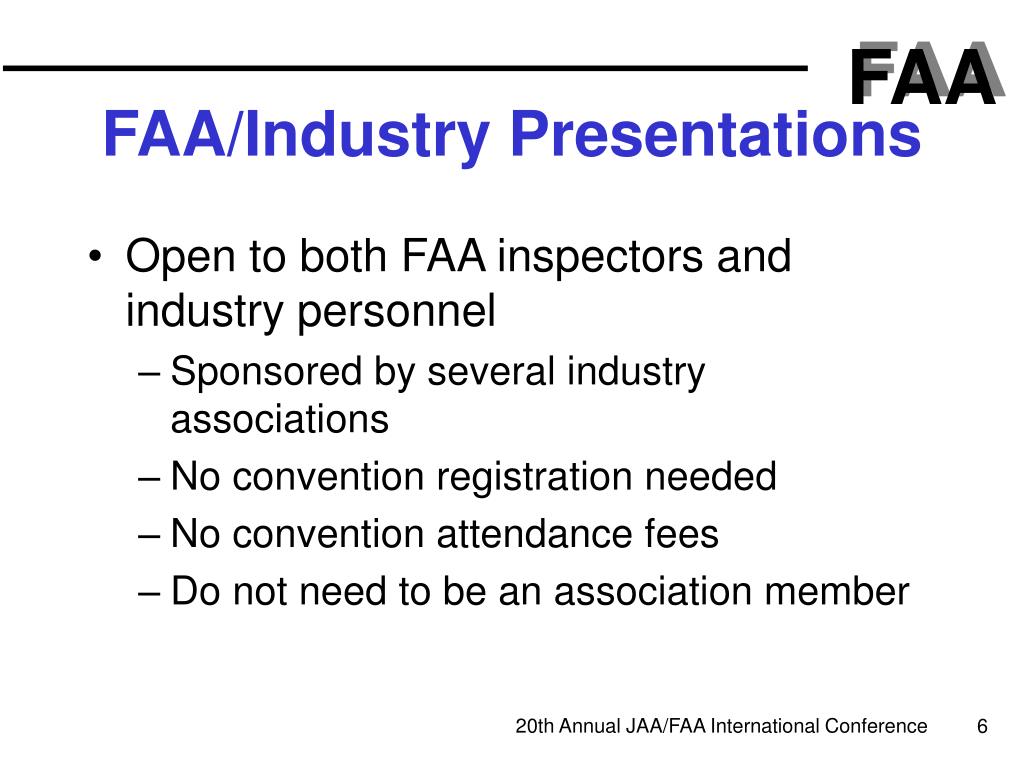 FAA

FAA/Industry Presentations

• Open to both FAA inspectors and industry personnel
– Sponsored by several industry associations
– No convention registration needed
– No convention attendance fees
– Do not need to be an association member

20th Annual JAA/FAA International Conference

6